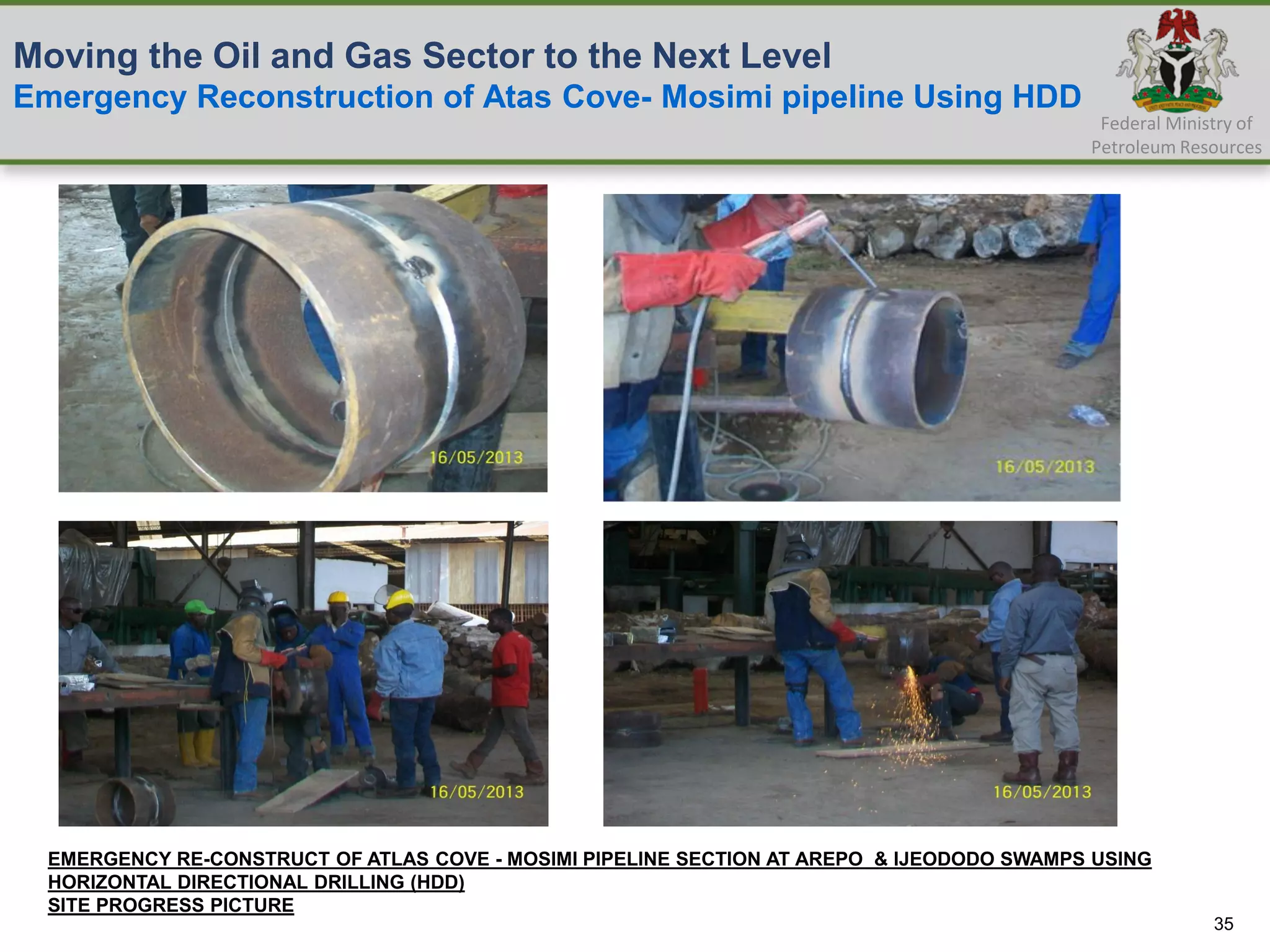 Moving the Oil and Gas Sector to the Next Level
Emergency Reconstruction of Atas Cove- Mosimi pipeline Using HDD

Federal Ministry of Petroleum Resources

16/05/2013

16/05/2013

16/05/2013

16/05/2013

EMERGENCY RE-CONSTRUCT OF ATLAS COVE - MOSIMI PIPELINE SECTION AT AREPO & IJEODODO SWAMPS USING HORIZONTAL DIRECTIONAL DRILLING (HDD)
SITE PROGRESS PICTURE

35